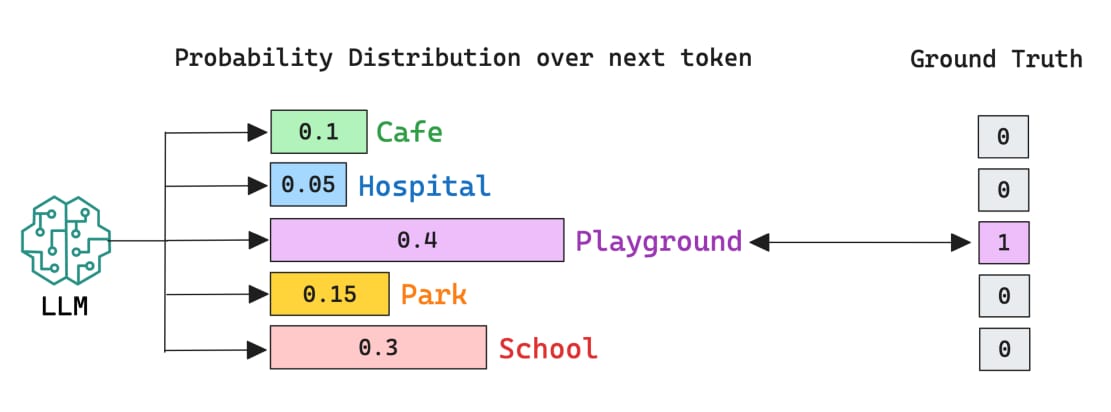 Probability Distribution over next token

Ground Truth

LLM

0.1 Cafe
0.05 Hospital
0.4 Playground
0.15 Park
0.3 School

0
0
1
0
0